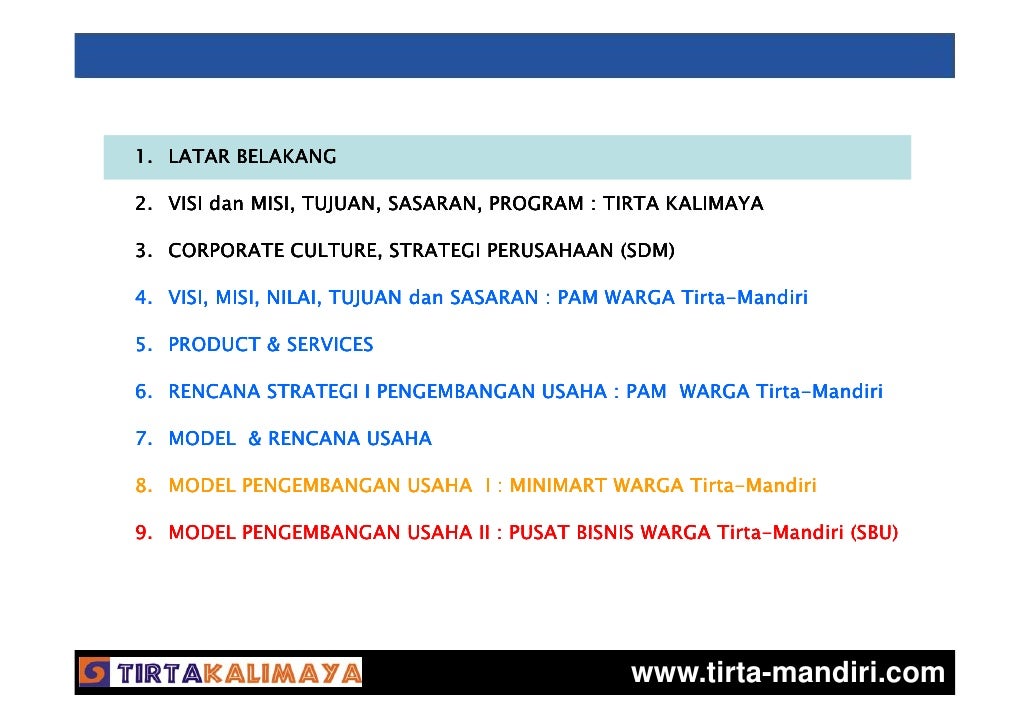 1. LATAR BELAKANG
2. VISI dan MISI, TUJUAN, SASARAN, PROGRAM : TIRTA KALIMAYA
3. CORPORATE CULTURE, STRATEGI PERUSAHAAN (SDM)
4. VISI, MISI, NILAI, TUJUAN dan SASARAN : PAM WARGA Tirta-Mandiri
5. PRODUCT & SERVICES
6. RENCANA STRATEGI I PENGEMBANGAN USAHA : PAM WARGA Tirta-Mandiri
7. MODEL & RENCANA USAHA
8. MODEL PENGEMBANGAN USAHA I : MINIMART WARGA Tirta-Mandiri
9. MODEL PENGEMBANGAN USAHA II : PUSAT BISNIS WARGA Tirta-Mandiri (SBU)

TIRTAKALIMAYA
www.tirta-mandiri.com